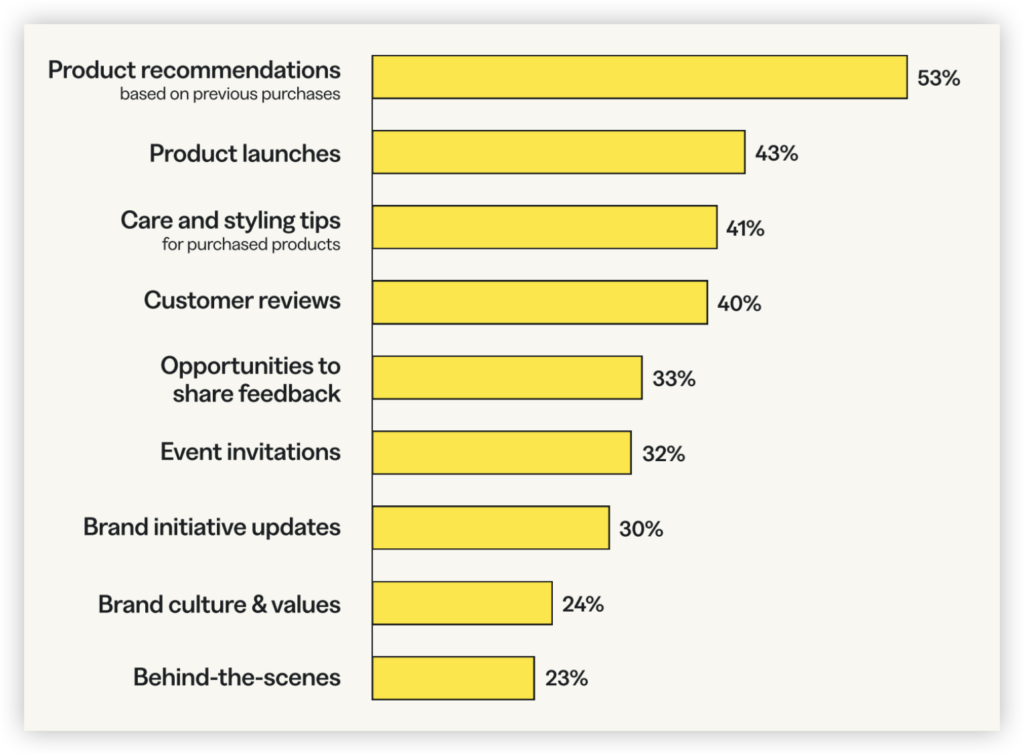 Product recommendations
based on previous purchases
53%

Product launches
43%

Care and styling tips
for purchased products
41%

Customer reviews
40%

Opportunities to share feedback
33%

Event invitations
32%

Brand initiative updates
30%

Brand culture & values
24%

Behind-the-scenes
23%